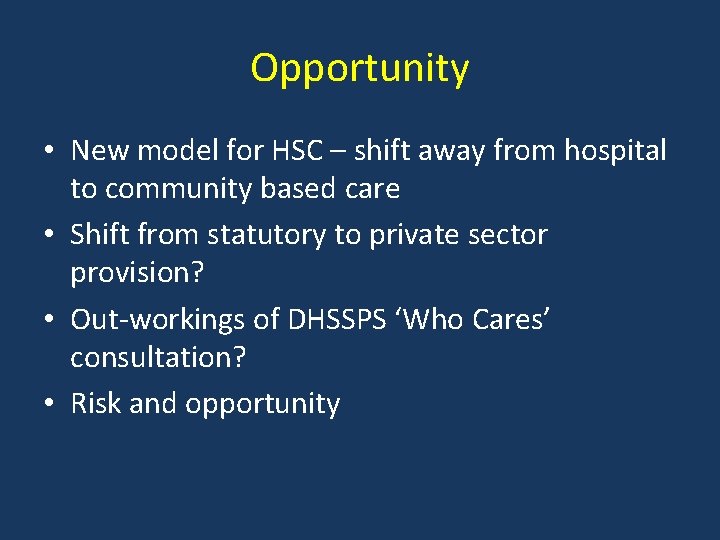 Opportunity

• New model for HSC – shift away from hospital to community based care
• Shift from statutory to private sector provision?
• Out-workings of DHSSPS ‘Who Cares’ consultation?
• Risk and opportunity